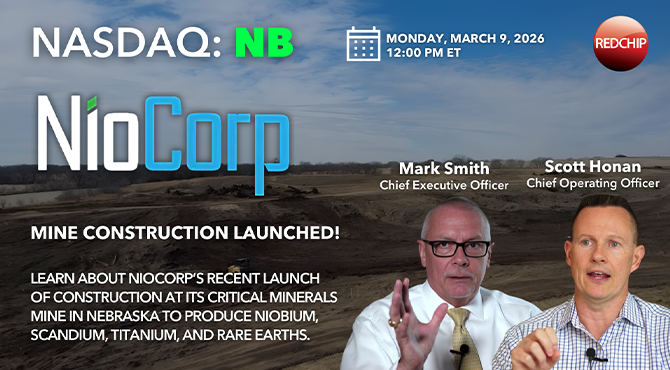 NASDAQ: NB

MONDAY, MARCH 9, 2026
12:00 PM ET

REDCHIP

NioCorp

Mark Smith
Chief Executive Officer

Scott Honan
Chief Operating Officer

MINE CONSTRUCTION LAUNCHED!

LEARN ABOUT NIOCORP'S RECENT LAUNCH OF CONSTRUCTION AT ITS CRITICAL MINERALS MINE IN NEBRASKA TO PRODUCE NIOBIUM, SCANDIUM, TITANIUM, AND RARE EARTHS.